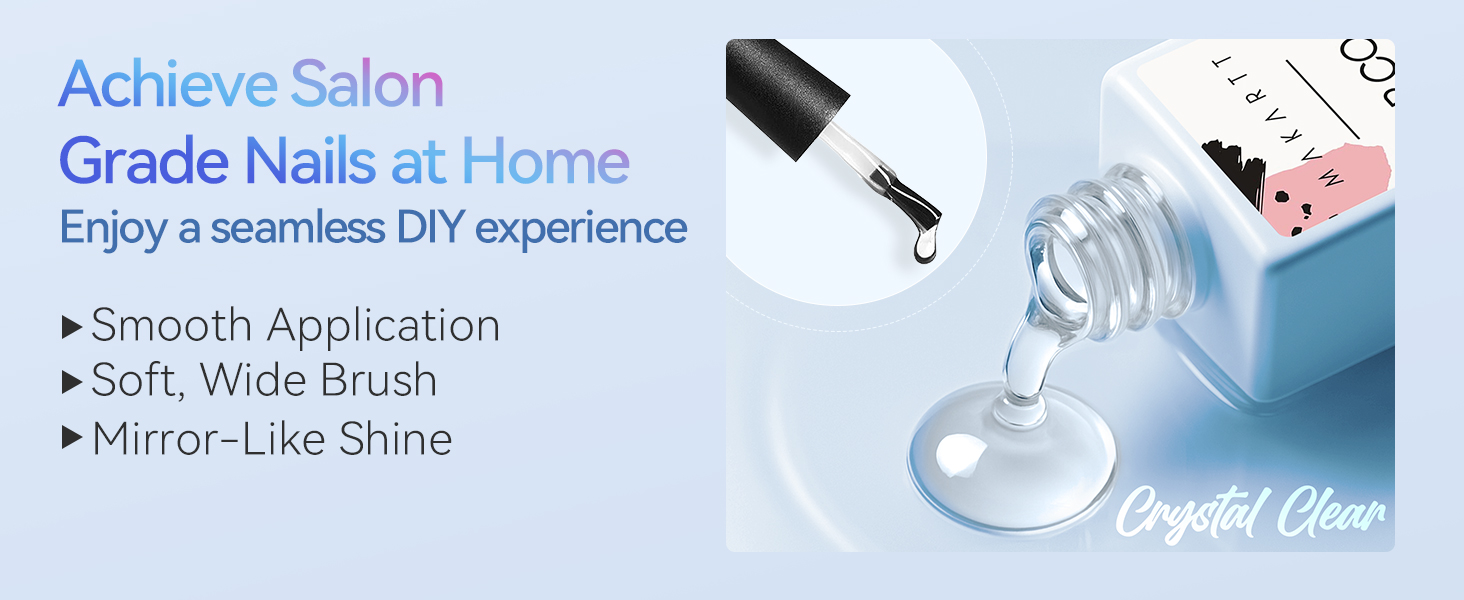 Achieve Salon Grade Nails at Home

Enjoy a seamless DIY experience

▸ Smooth Application
▸ Soft, Wide Brush
▸ Mirror-Like Shine

MAKARTT

Crystal Clear